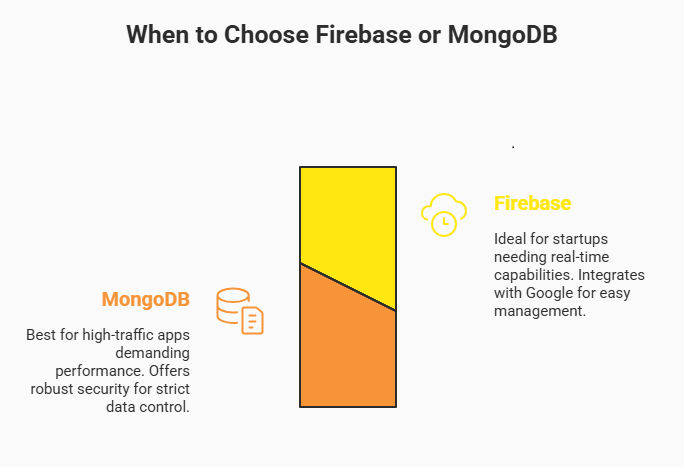 When to Choose Firebase or MongoDB

Firebase

Ideal for startups needing real-time capabilities. Integrates with Google for easy management.

MongoDB

Best for high-traffic apps demanding performance. Offers robust security for strict data control.